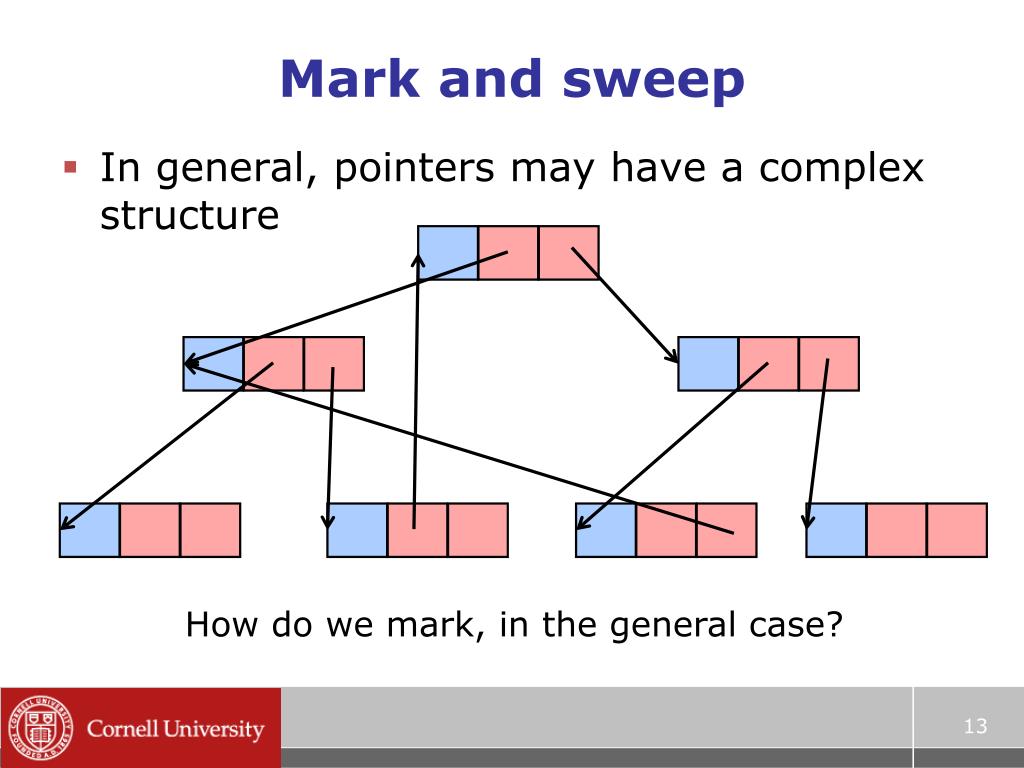 Mark and sweep

▪ In general, pointers may have a complex structure

How do we mark, in the general case?

Cornell University

13